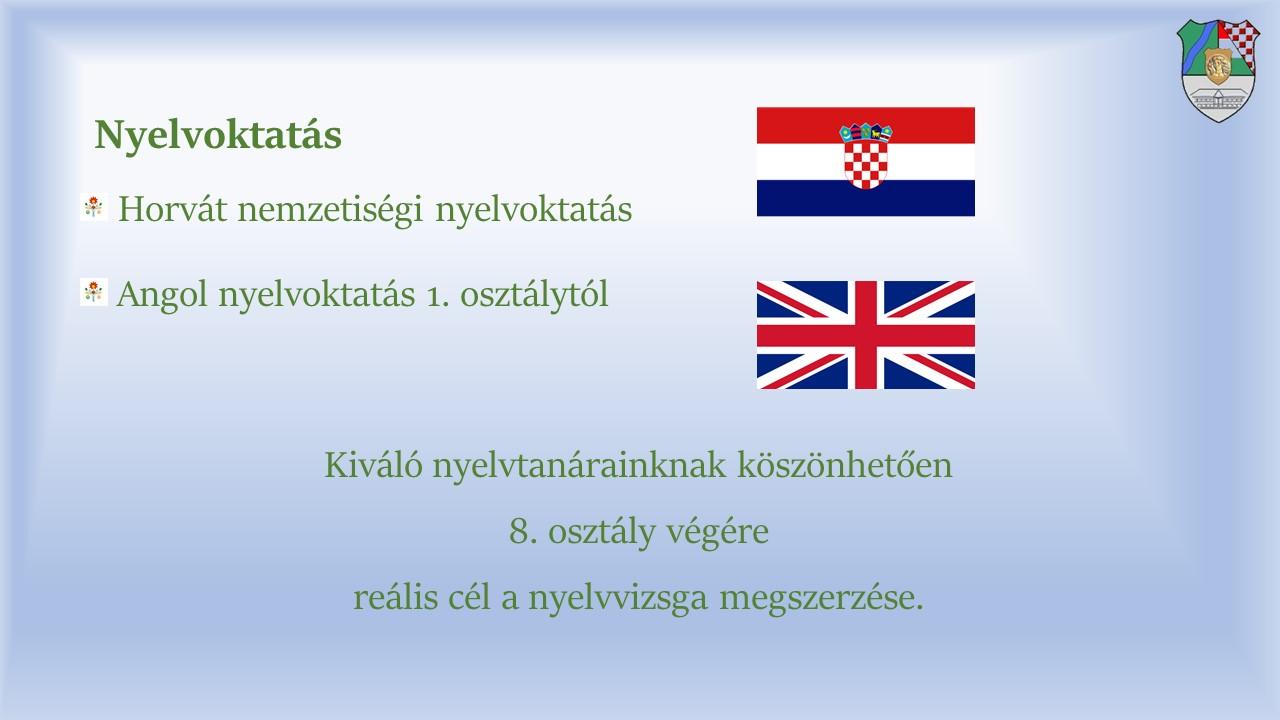 Nyelvoktatás

Horvát nemzetiségi nyelvoktatás

Angol nyelvoktatás 1. osztálytól

Kiváló nyelvtanárainknak köszönhetően

8. osztály végére

reális cél a nyelvvizsga megszerzése.